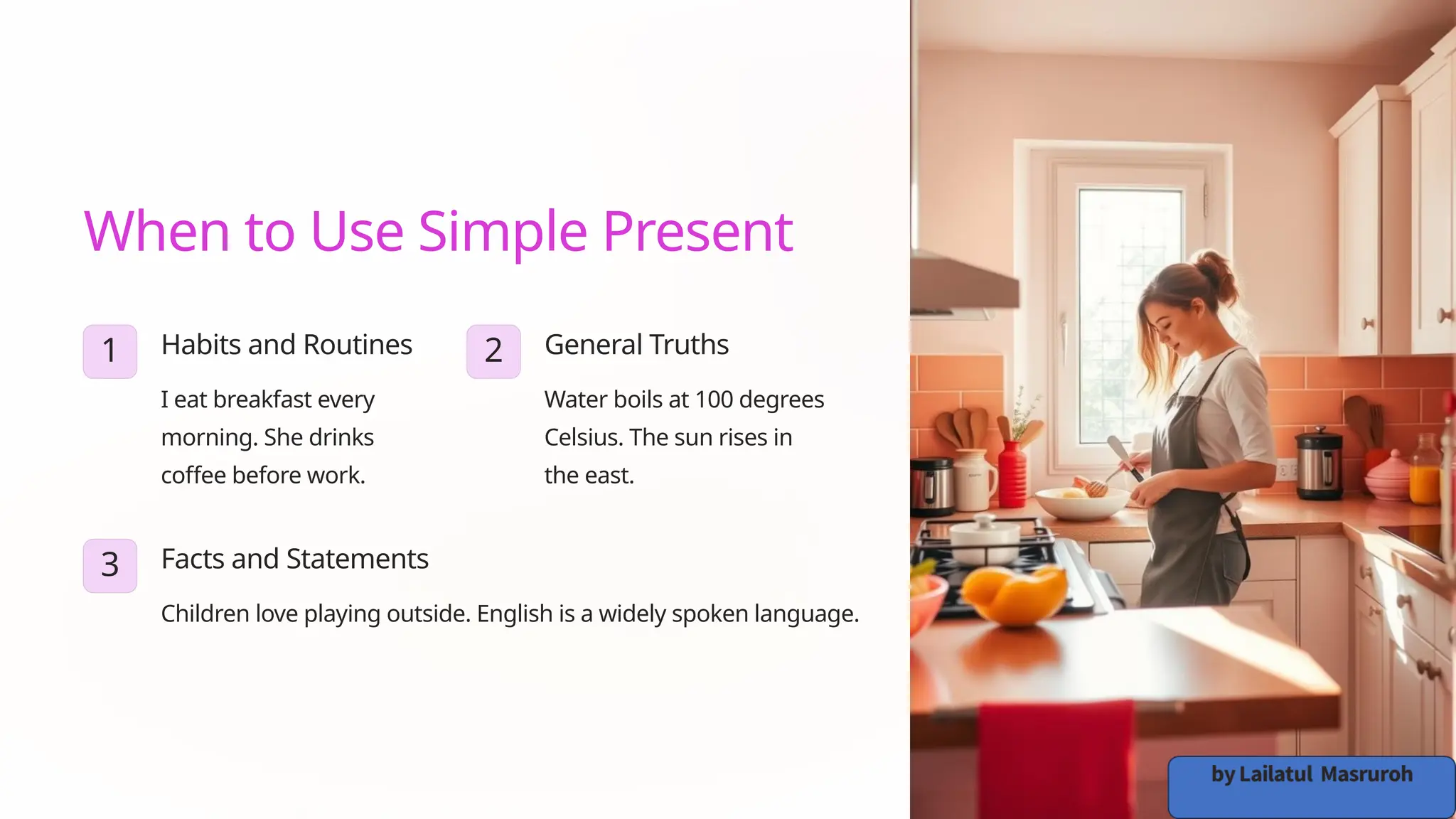 When to Use Simple Present

1

Habits and Routines

I eat breakfast every morning. She drinks coffee before work.

2

General Truths

Water boils at 100 degrees Celsius. The sun rises in the east.

3

Facts and Statements

Children love playing outside. English is a widely spoken language.

by Lailatul Masruroh